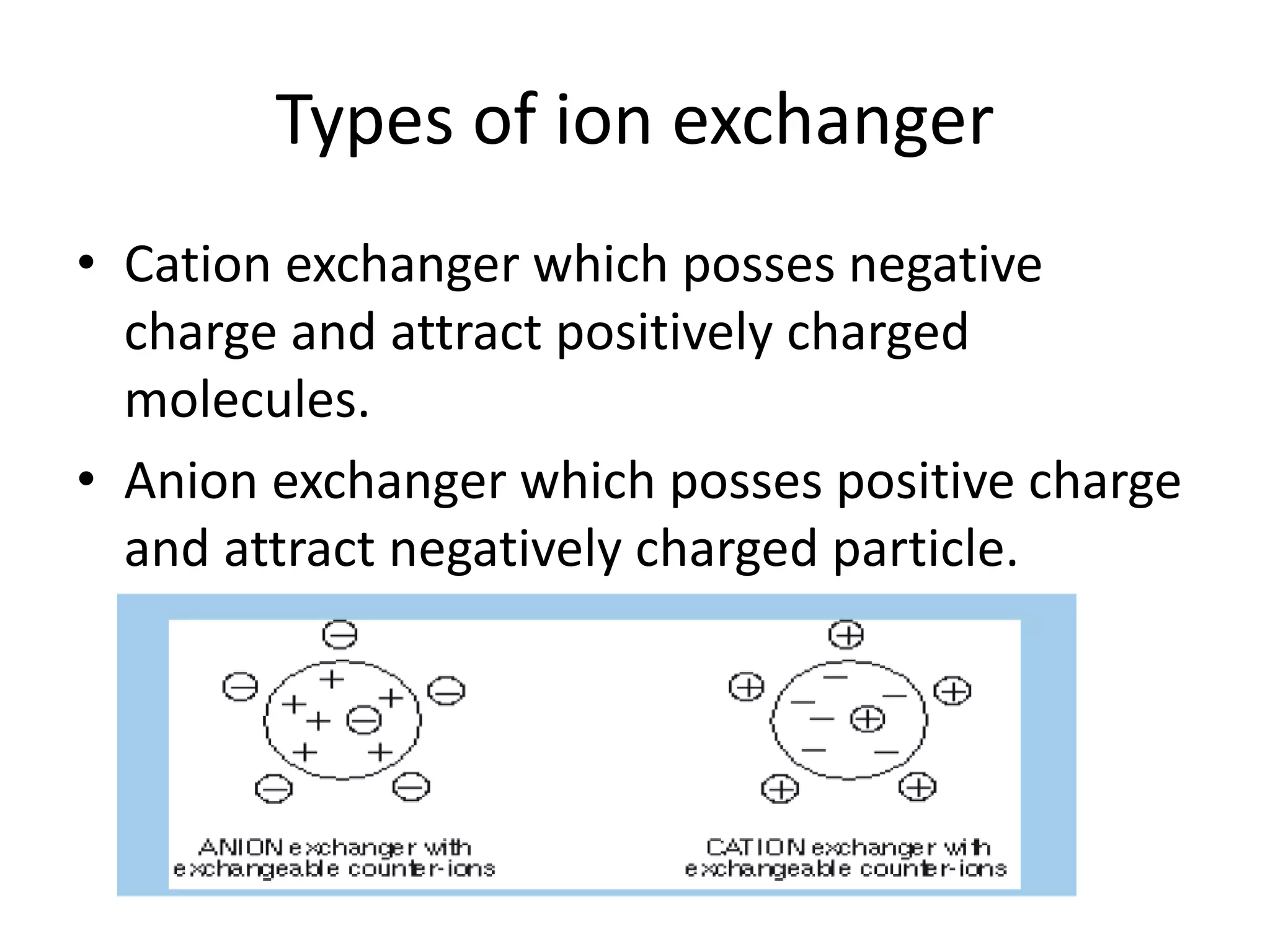 Types of ion exchanger

• Cation exchanger which posses negative charge and attract positively charged molecules.

• Anion exchanger which posses positive charge and attract negatively charged particle.

ANION exchanger with exchangeable counter-ions

CATION exchanger with exchangeable counter-ions